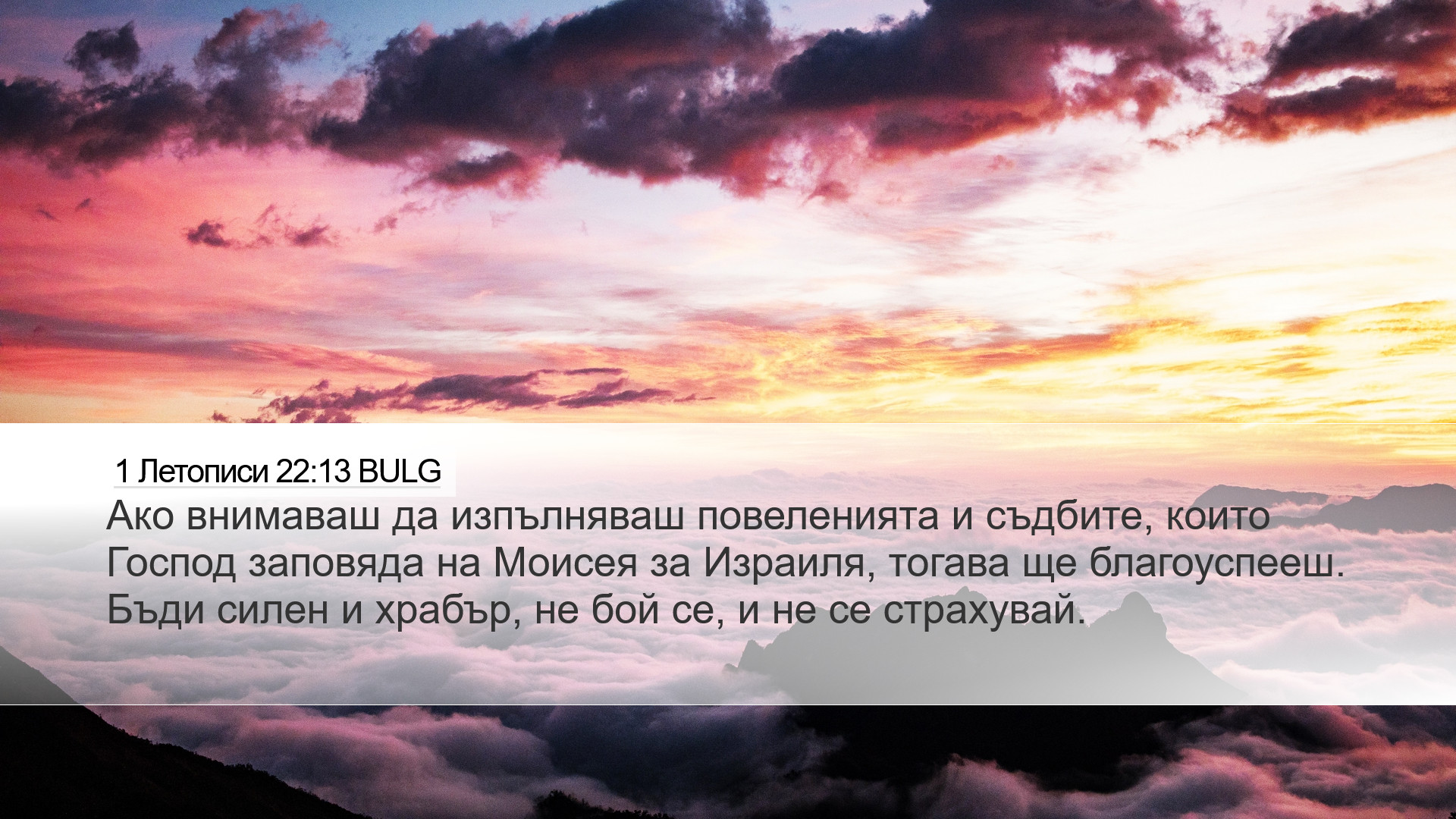 1 Летописи 22:13 BULG

Ако внимаваш да изпълняваш повеленията и съдбите, които Господ заповяда на Моисея за Израиля, тогава ще благоуспееш. Бъди силен и храбър, не бой се, и не се страхувай.